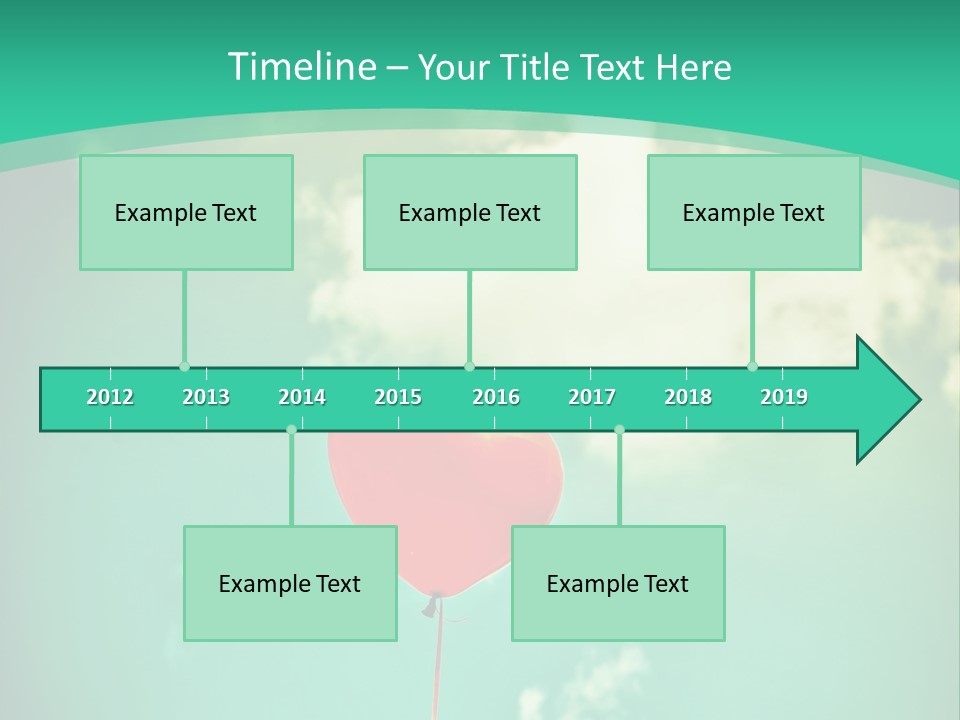 Timeline – Your Title Text Here

Example Text

Example Text

Example Text

2012
2013
2014
2015
2016
2017
2018
2019

Example Text

Example Text